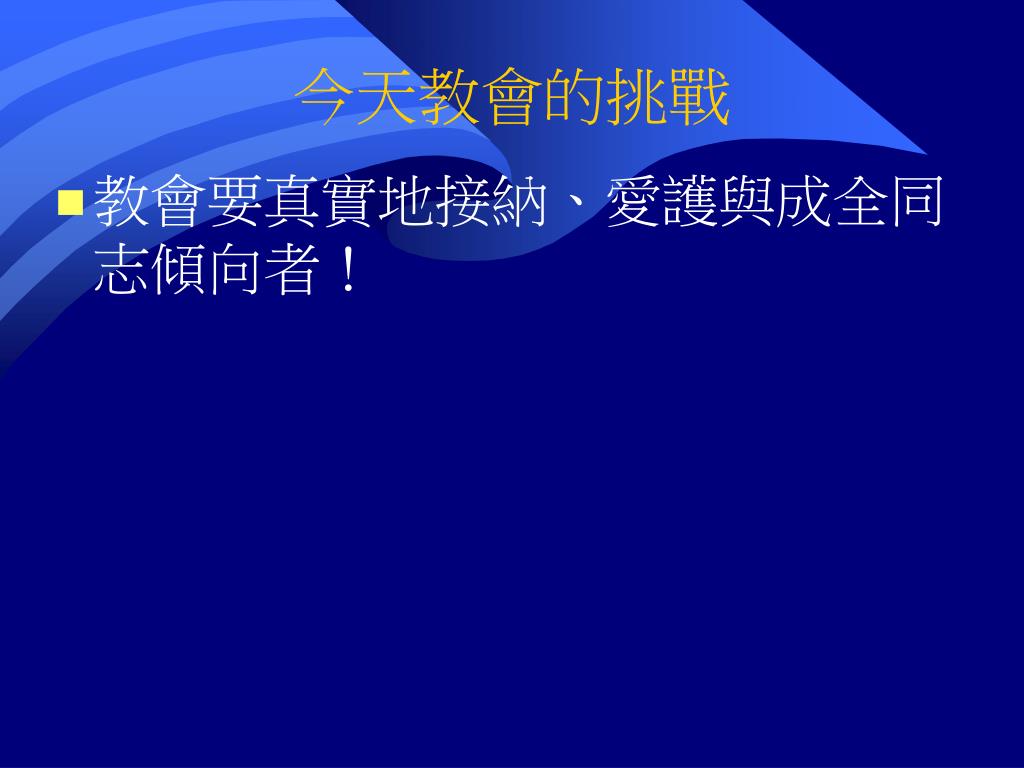 今天教會的挑戰

教會要真實地接納、愛護與成全同志傾向者！